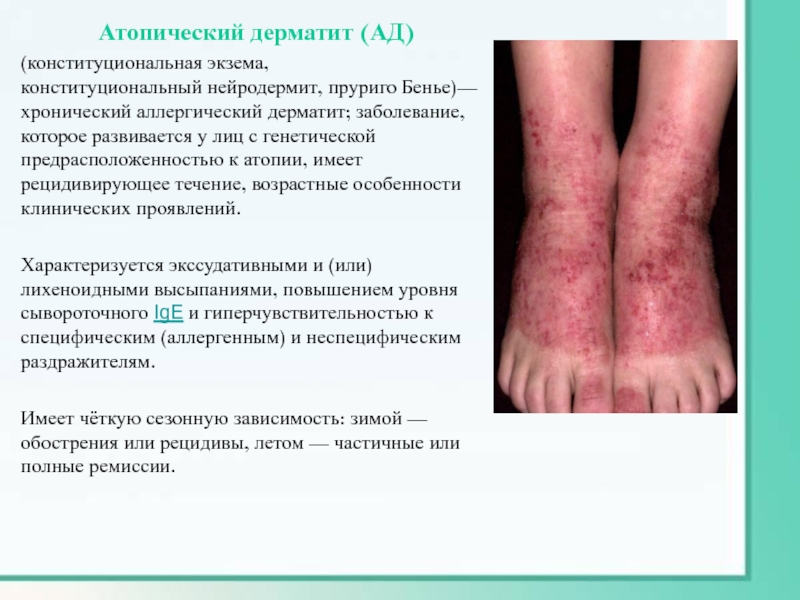 Атопический дерматит (АД)

(конституциональная экзема, конституциональный нейродермит, пруриго Бенье)— хронический аллергический дерматит; заболевание, которое развивается у лиц с генетической предрасположенностью к атопии, имеет рецидивирующее течение, возрастные особенности клинических проявлений.

Характеризуется экссудативными и (или) лихеноидными высыпаниями, повышением уровня сывороточного IgE и гиперчувствительностью к специфическим (аллергенным) и неспецифическим раздражителям.

Имеет чёткую сезонную зависимость: зимой — обострения или рецидивы, летом — частичные или полные ремиссии.